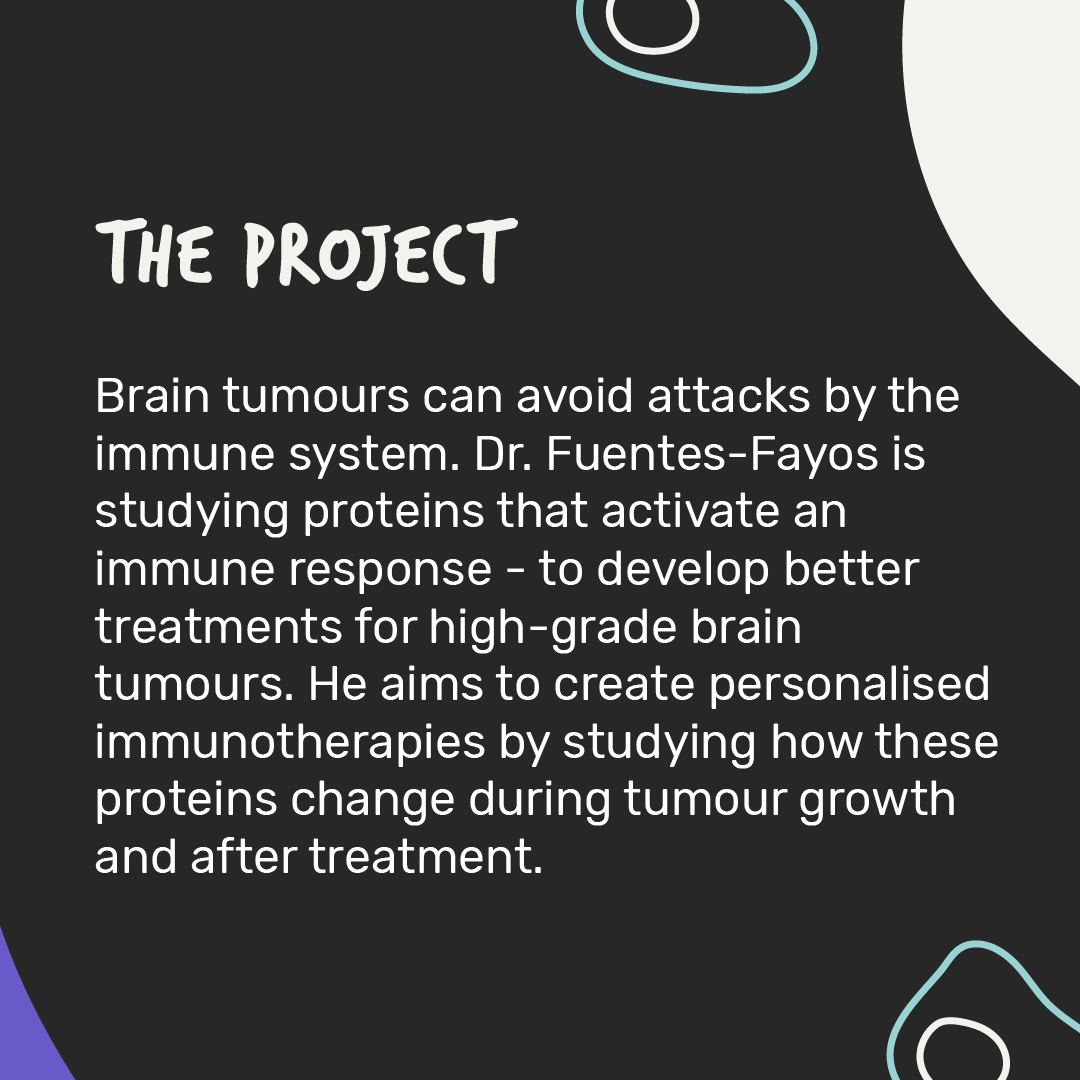 THE PROJECT

Brain tumours can avoid attacks by the immune system. Dr. Fuentes-Fayos is studying proteins that activate an immune response - to develop better treatments for high-grade brain tumours. He aims to create personalised immunotherapies by studying how these proteins change during tumour growth and after treatment.